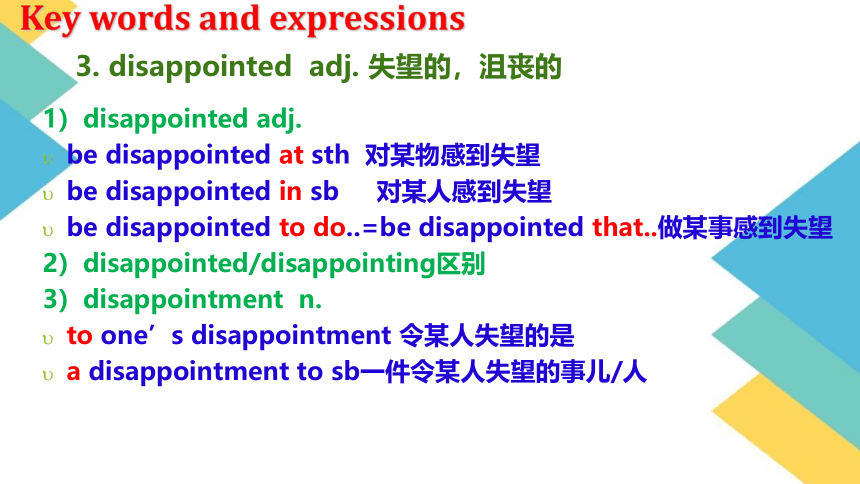 Key words and expressions

3. disappointed adj. 失望的，沮丧的

1）disappointed adj.

υ be disappointed at sth 对某物感到失望

υ be disappointed in sb 对某人感到失望

υ be disappointed to do..=be disappointed that..做某事感到失望

2）disappointed/disappointing区别

3）disappointment n.

υ to one’s disappointment 令某人失望的是

υ a disappointment to sb一件令某人失望的事儿/人